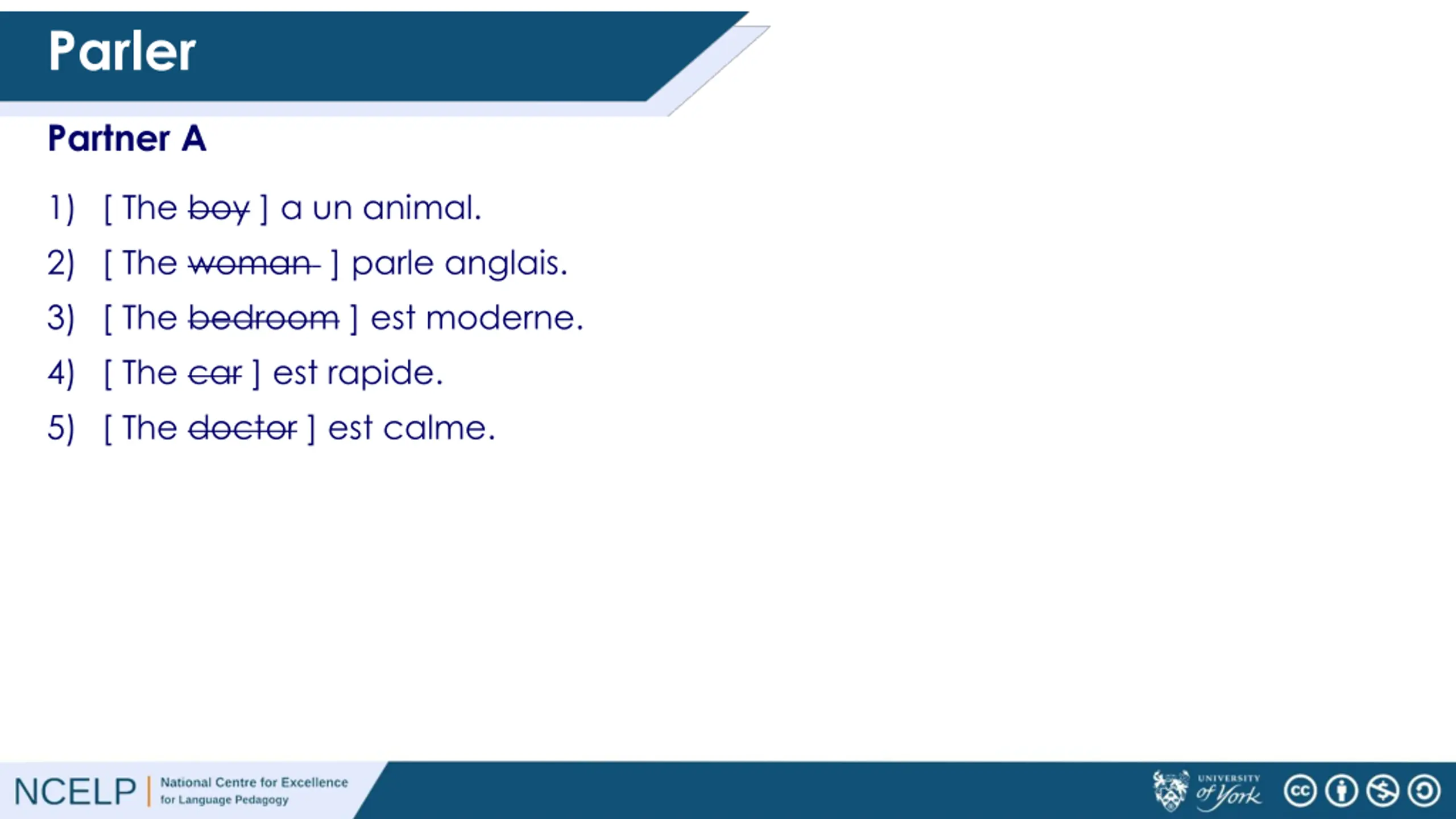 Parler

Partner A

1) [ The ~~boy~~ ] a un animal.

2) [ The ~~woman~~ ] parle anglais.

3) [ The ~~bedroom~~ ] est moderne.

4) [ The ~~car~~ ] est rapide.

5) [ The ~~doctor~~ ] est calme.

NCELP | National Centre for Excellence for Language Pedagogy

UNIVERSITY of York